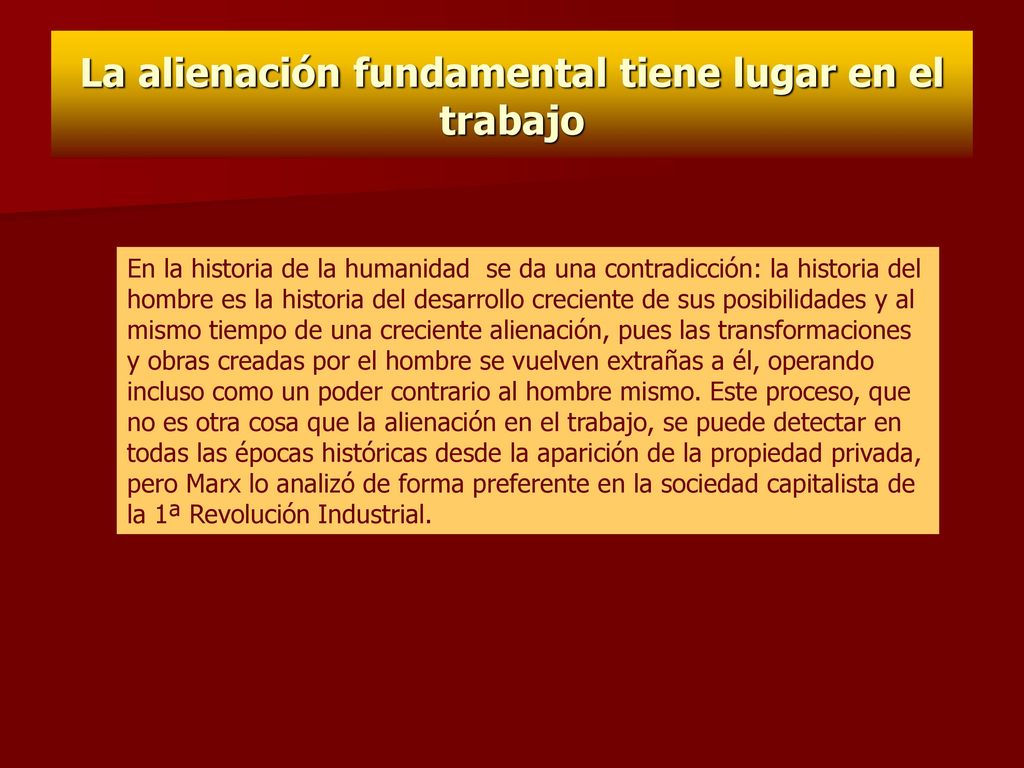 La alienación fundamental tiene lugar en el trabajo

En la historia de la humanidad se da una contradicción: la historia del hombre es la historia del desarrollo creciente de sus posibilidades y al mismo tiempo de una creciente alienación, pues las transformaciones y obras creadas por el hombre se vuelven extrañas a él, operando incluso como un poder contrario al hombre mismo. Este proceso, que no es otra cosa que la alienación en el trabajo, se puede detectar en todas las épocas históricas desde la aparición de la propiedad privada, pero Marx lo analizó de forma preferente en la sociedad capitalista de la 1ª Revolución Industrial.